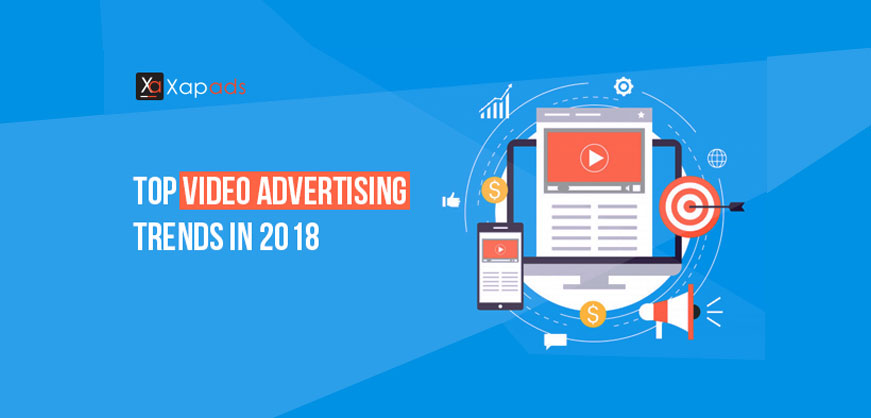 Xa Xapads

TOP VIDEO ADVERTISING TRENDS IN 2018

$

$